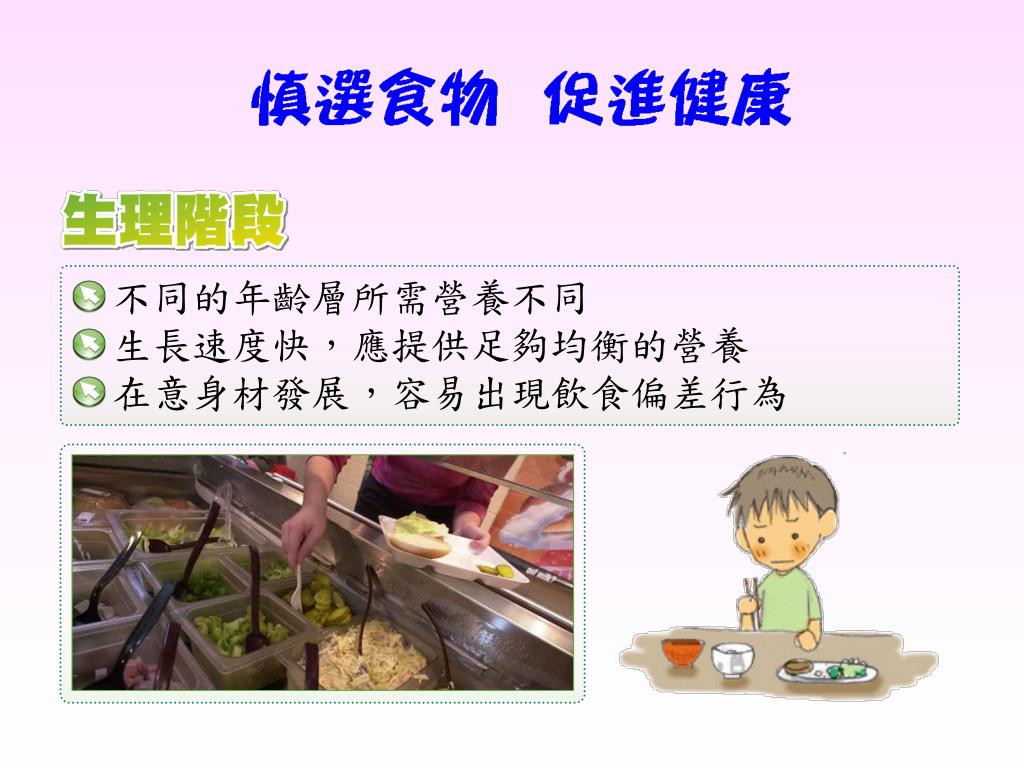 慎選食物 促進健康

生理階段

不同的年齡層所需營養不同
生長速度快，應提供足夠均衡的營養
在意身材發展，容易出現飲食偏差行為